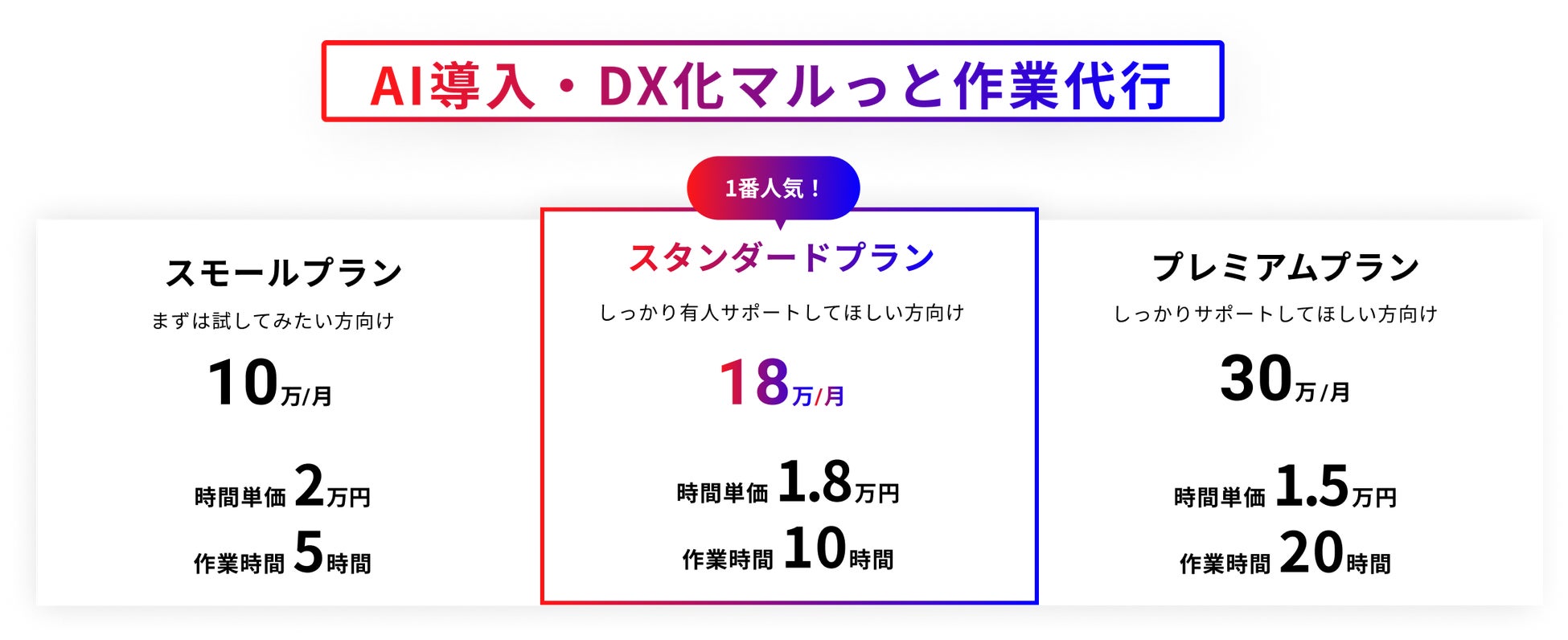 AI導入・DX化マルっと作業代行

スモールプラン
まずは試してみたい方向け
10万/月
時間単価 2万円
作業時間 5時間

1番人気！
スタンダードプラン
しっかり有人サポートしてほしい方向け
18万/月
時間単価 1.8万円
作業時間 10時間

プレミアムプラン
しっかりサポートしてほしい方向け
30万/月
時間単価 1.5万円
作業時間 20時間